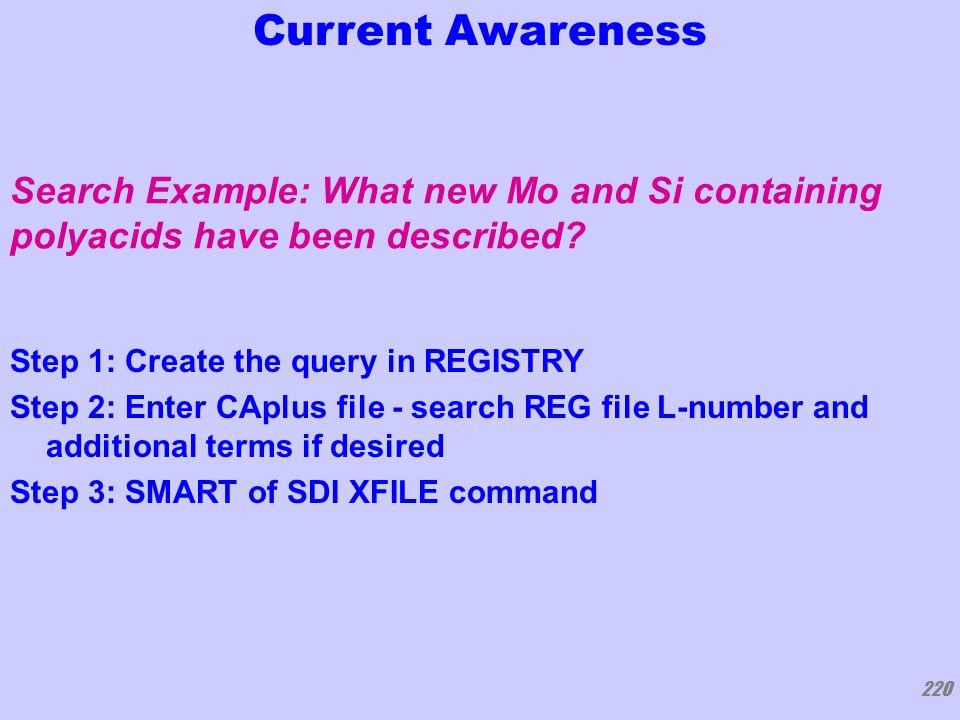 Current Awareness

Search Example: What new Mo and Si containing polyacids have been described?

Step 1: Create the query in REGISTRY
Step 2: Enter CAplus file - search REG file L-number and additional terms if desired
Step 3: SMART of SDI XFILE command

220